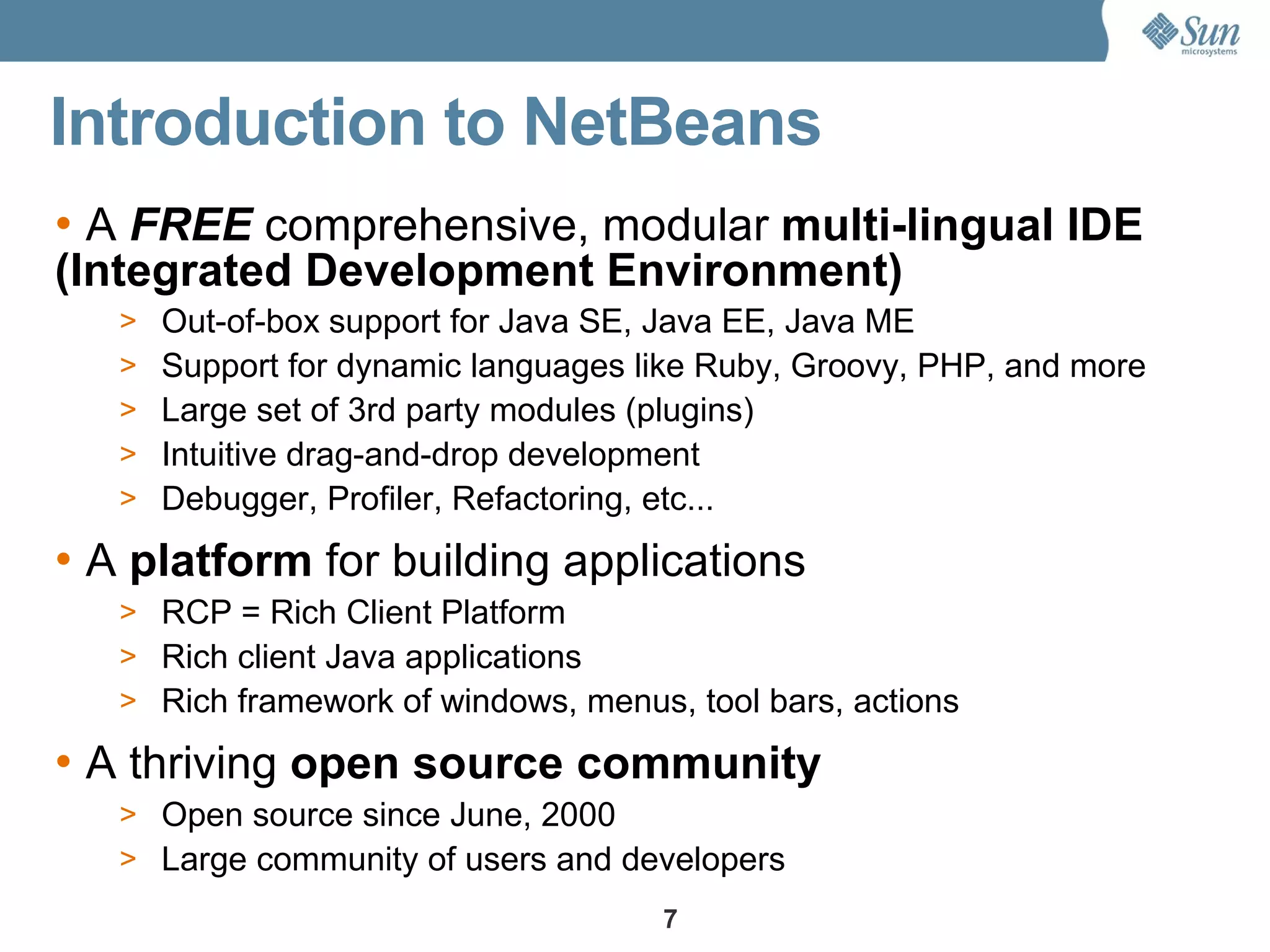 Sun microsystems

Introduction to NetBeans

• A FREE comprehensive, modular multi-lingual IDE (Integrated Development Environment)

> Out-of-box support for Java SE, Java EE, Java ME
> Support for dynamic languages like Ruby, Groovy, PHP, and more
> Large set of 3rd party modules (plugins)
> Intuitive drag-and-drop development
> Debugger, Profiler, Refactoring, etc...

• A platform for building applications

> RCP = Rich Client Platform
> Rich client Java applications
> Rich framework of windows, menus, tool bars, actions

• A thriving open source community

> Open source since June, 2000
> Large community of users and developers

7